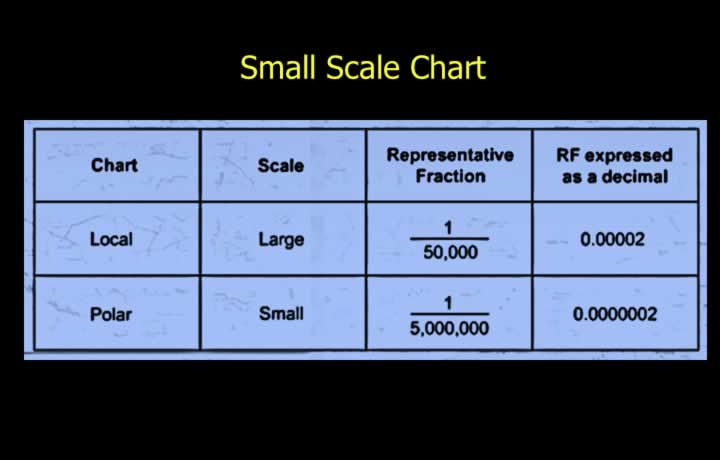 Small Scale Chart

| Chart | Scale | Representative Fraction | RF expressed as a decimal |
|---|---|---|---|
| Local | Large | $\frac{1}{50,000}$ | 0.00002 |
| Polar | Small | $\frac{1}{5,000,000}$ | 0.0000002 |